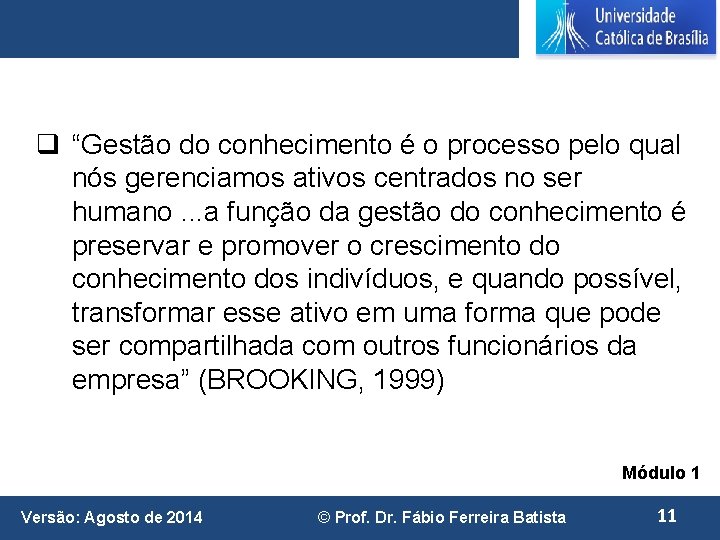 Universidade Católica de Brasília

❑ “Gestão do conhecimento é o processo pelo qual nós gerenciamos ativos centrados no ser humano ...a função da gestão do conhecimento é preservar e promover o crescimento do conhecimento dos indivíduos, e quando possível, transformar esse ativo em uma forma que pode ser compartilhada com outros funcionários da empresa” (BROOKING, 1999)

Módulo 1

Versão: Agosto de 2014

© Prof. Dr. Fábio Ferreira Batista

11